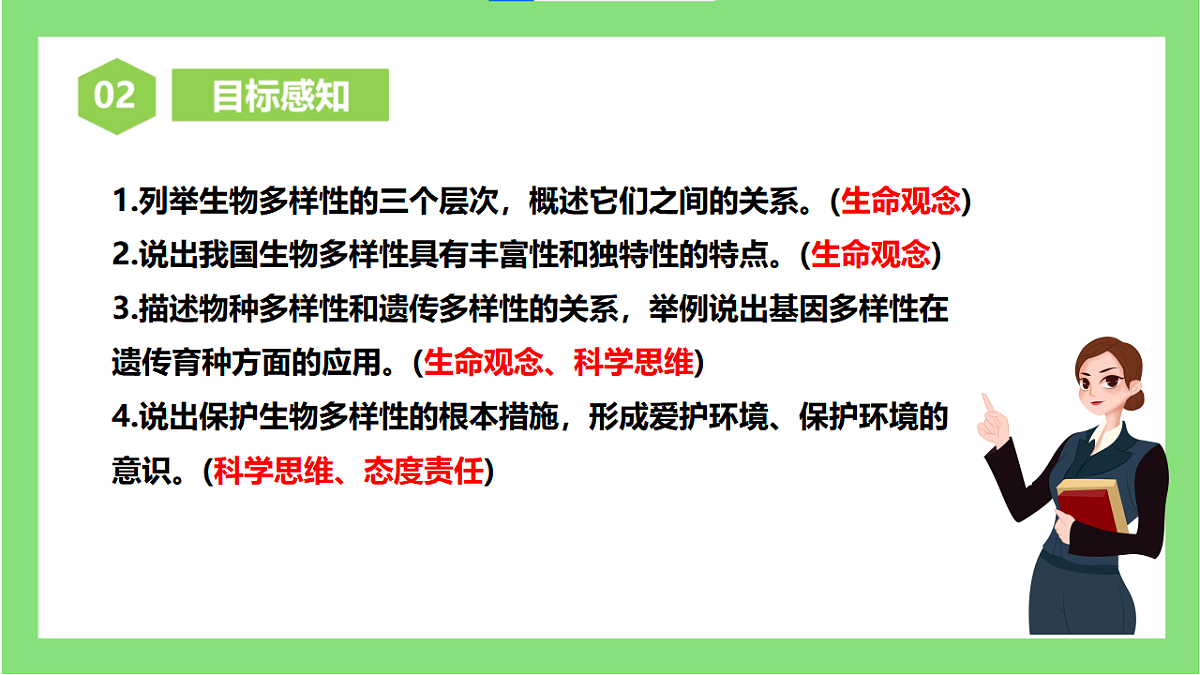 02 目标感知

1.列举生物多样性的三个层次，概述它们之间的关系。(生命观念)
2.说出我国生物多样性具有丰富性和独特性的特点。(生命观念)
3.描述物种多样性和遗传多样性的关系，举例说出基因多样性在遗传育种方面的应用。(生命观念、科学思维)
4.说出保护生物多样性的根本措施，形成爱护环境、保护环境的意识。(科学思维、态度责任)